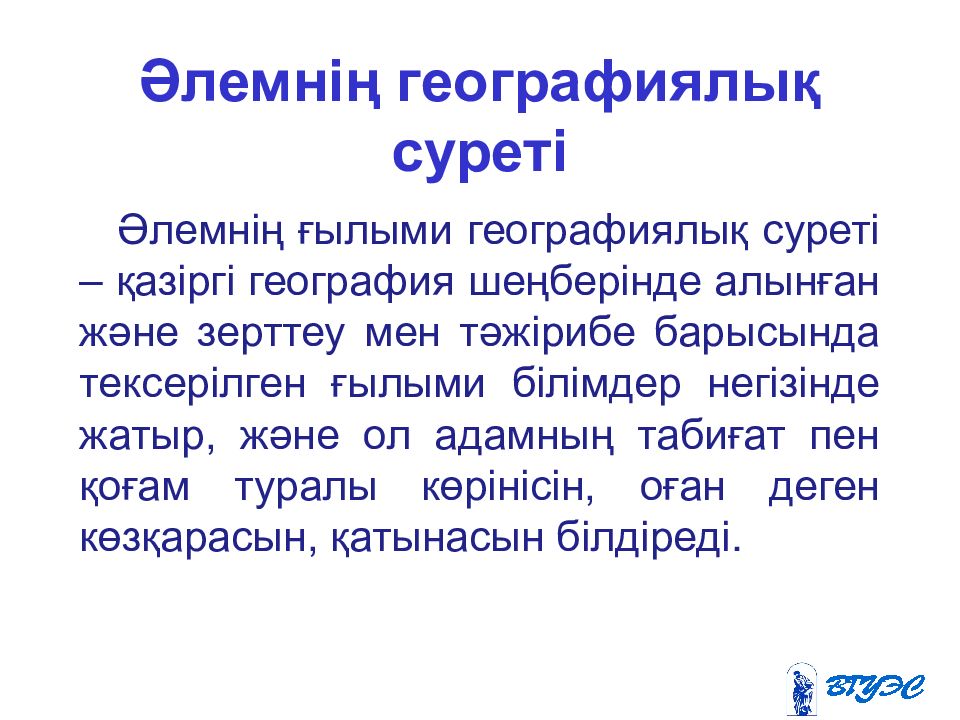 Әлемнің географиялық суреті

Әлемнің ғылыми географиялық суреті – қазіргі география шеңберінде алынған және зерттеу мен тәжірибе барысында тексерілген ғылыми білімдер негізінде жатыр, және ол адамның табиғат пен қоғам туралы көрінісін, оған деген көзқарасын, қатынасын білдіреді.

ВГУЭС